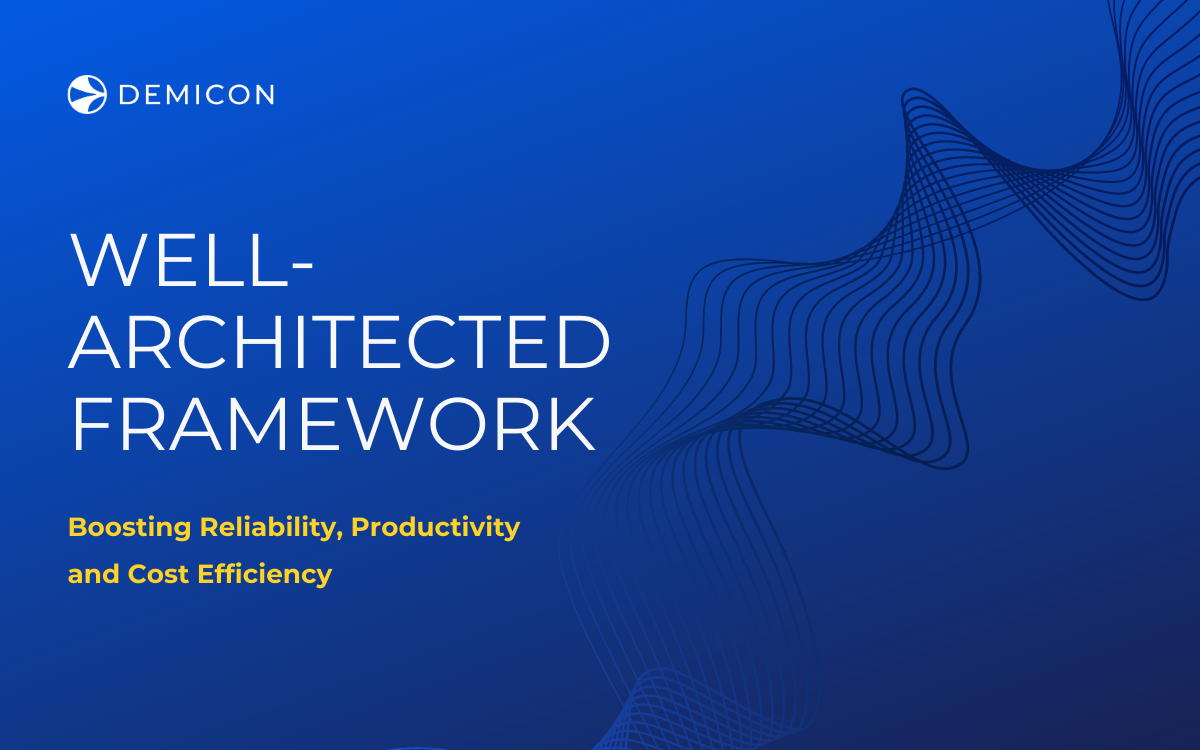 DEMICON

WELL-ARCHITECTED FRAMEWORK

Boosting Reliability, Productivity and Cost Efficiency